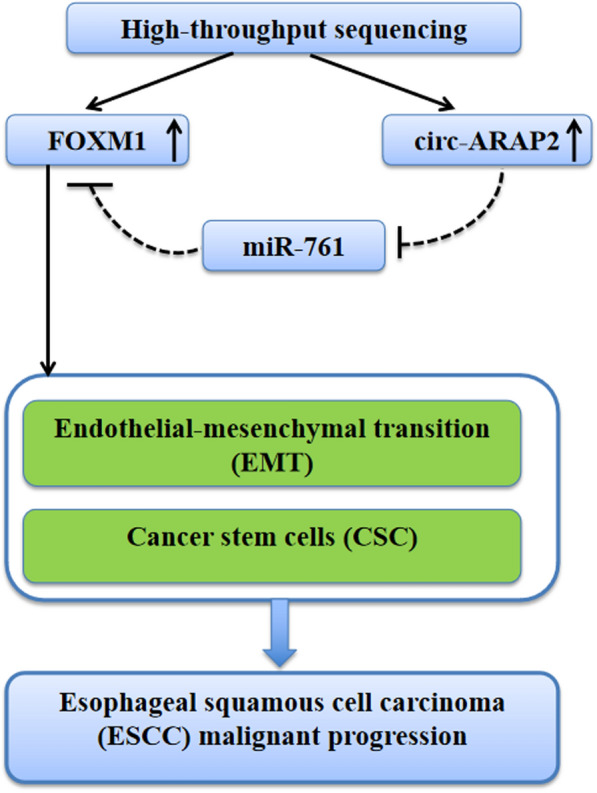 High-throughput sequencing

FOXM1 ↑

circ-ARAP2 ↑

miR-761

Endothelial-mesenchymal transition (EMT)

Cancer stem cells (CSC)

Esophageal squamous cell carcinoma (ESCC) malignant progression